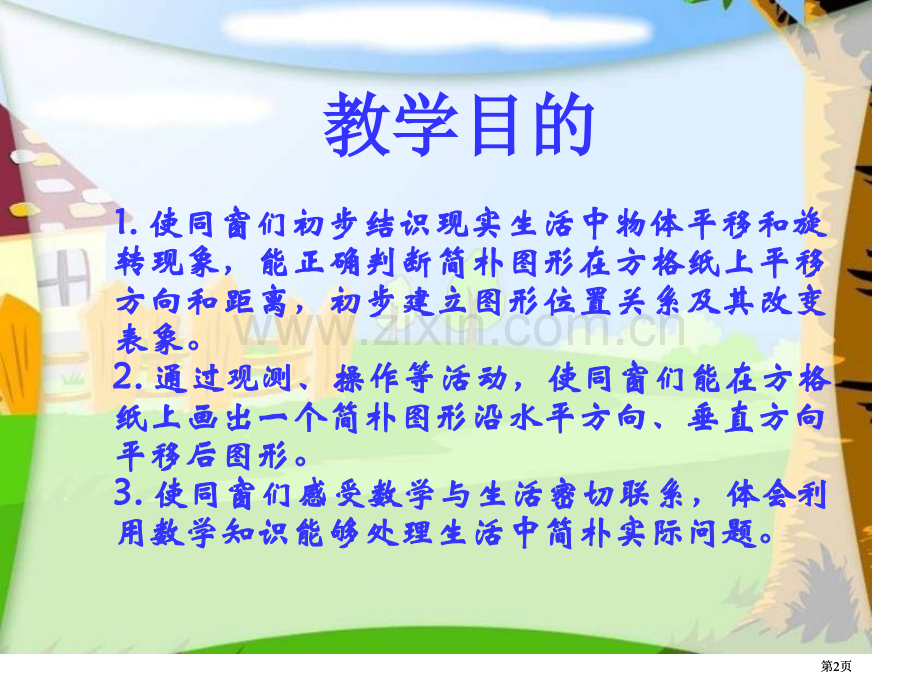 教学目的

1. 使同窗们初步结识现实生活中物体平移和旋转现象，能正确判断简朴图形在方格纸上平移方向和距离，初步建立图形位置关系及其改变表象。
2. 通过观测、操作等活动，使同窗们能在方格纸上画出一个简朴图形沿水平方向、垂直方向平移后图形。
3. 使同窗们感受数学与生活密切联系，体会利用数学知识能够处理生活中简朴实际问题。

www.zixin.com.cn

第2页